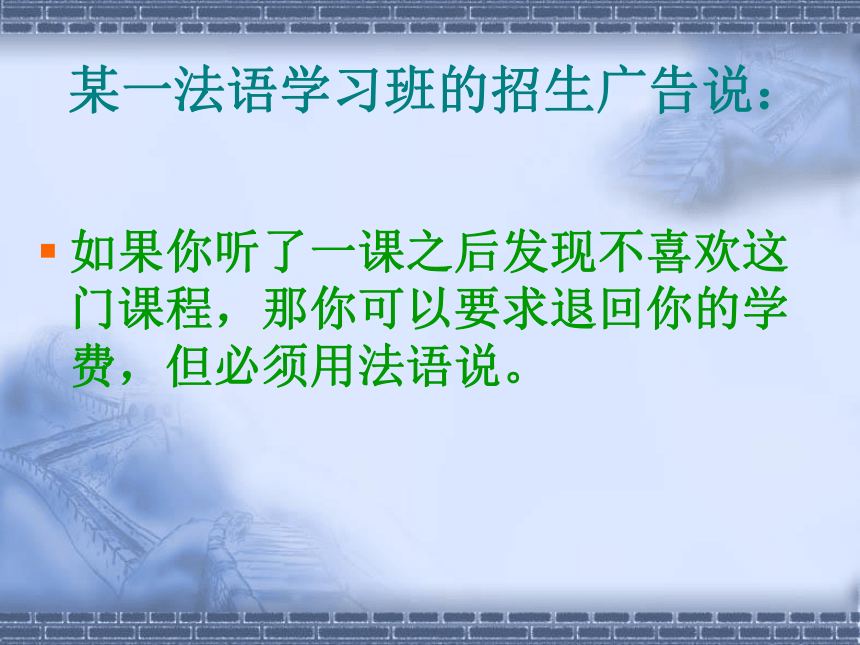 某一法语学习班的招生广告说：

如果你听了一课之后发现不喜欢这门课程，那你可以要求退回你的学费，但必须用法语说。